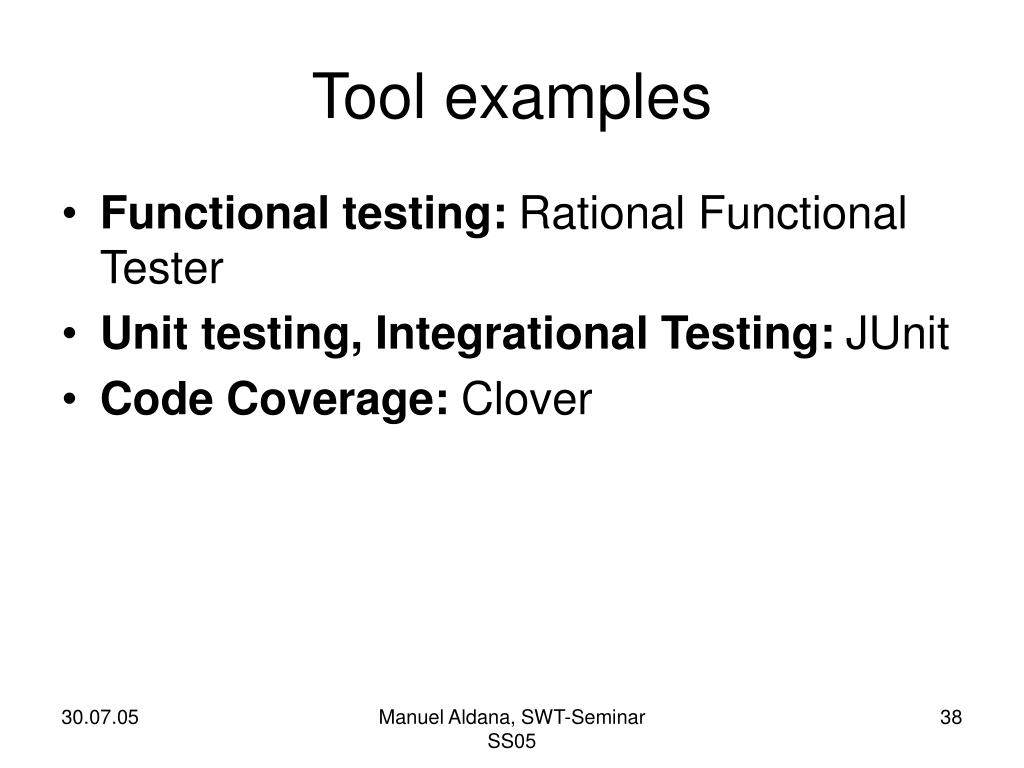 Tool examples

• Functional testing: Rational Functional Tester
• Unit testing, Integrational Testing: JUnit
• Code Coverage: Clover

30.07.05

Manuel Aldana, SWT-Seminar SS05

38